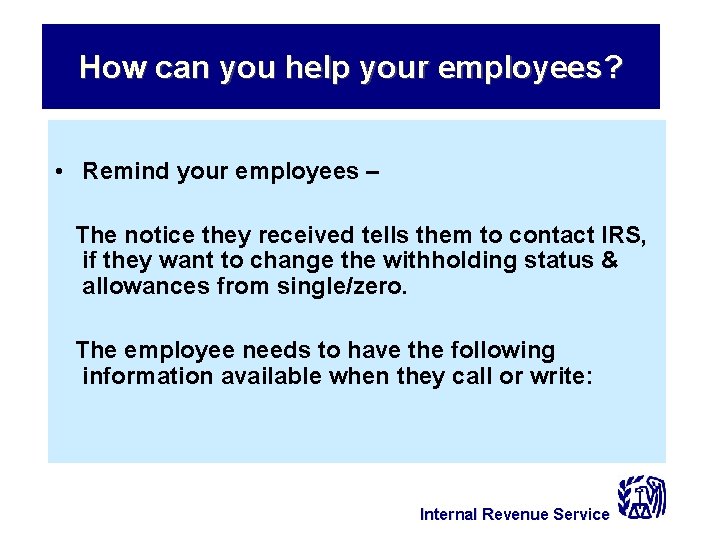 How can you help your employees?

• Remind your employees –

The notice they received tells them to contact IRS, if they want to change the withholding status & allowances from single/zero.

The employee needs to have the following information available when they call or write:

Internal Revenue Service